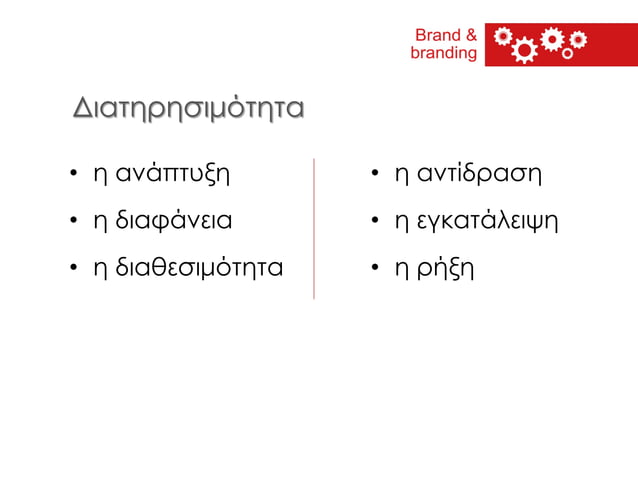 Brand & branding

Διατηρησιμότητα

• η ανάπτυξη
• η διαφάνεια
• η διαθεσιμότητα

• η αντίδραση
• η εγκατάλειψη
• η ρήξη